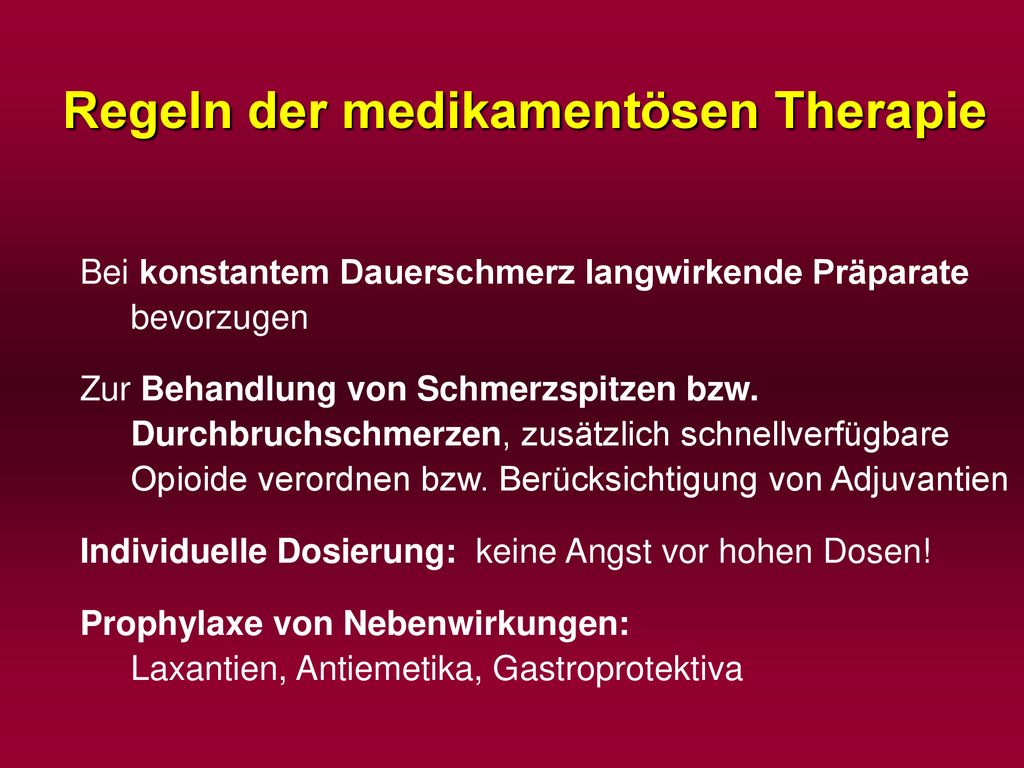 Regeln der medikamentösen Therapie

Bei konstantem Dauerschmerz langwirkende Präparate bevorzugen

Zur Behandlung von Schmerzspitzen bzw. Durchbruchschmerzen, zusätzlich schnellverfügbare Opioide verordnen bzw. Berücksichtigung von Adjuvantien

Individuelle Dosierung: keine Angst vor hohen Dosen!

Prophylaxe von Nebenwirkungen: Laxantien, Antiemetika, Gastroprotektiva